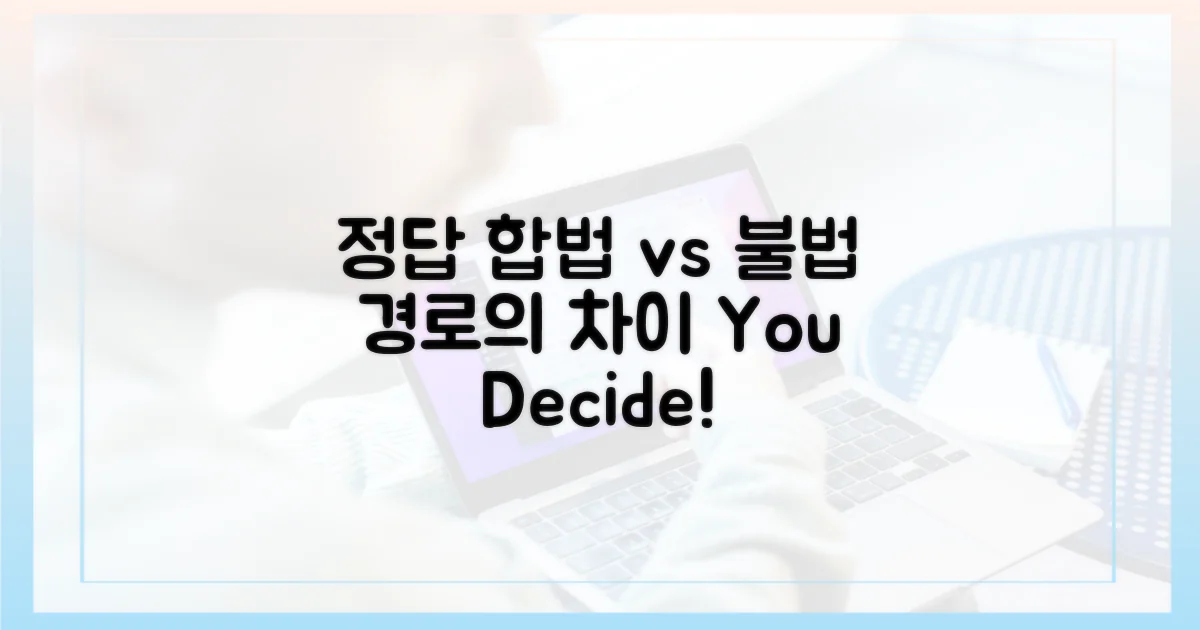 정답 합법 vs 불법 경로의 차이 You Decide!